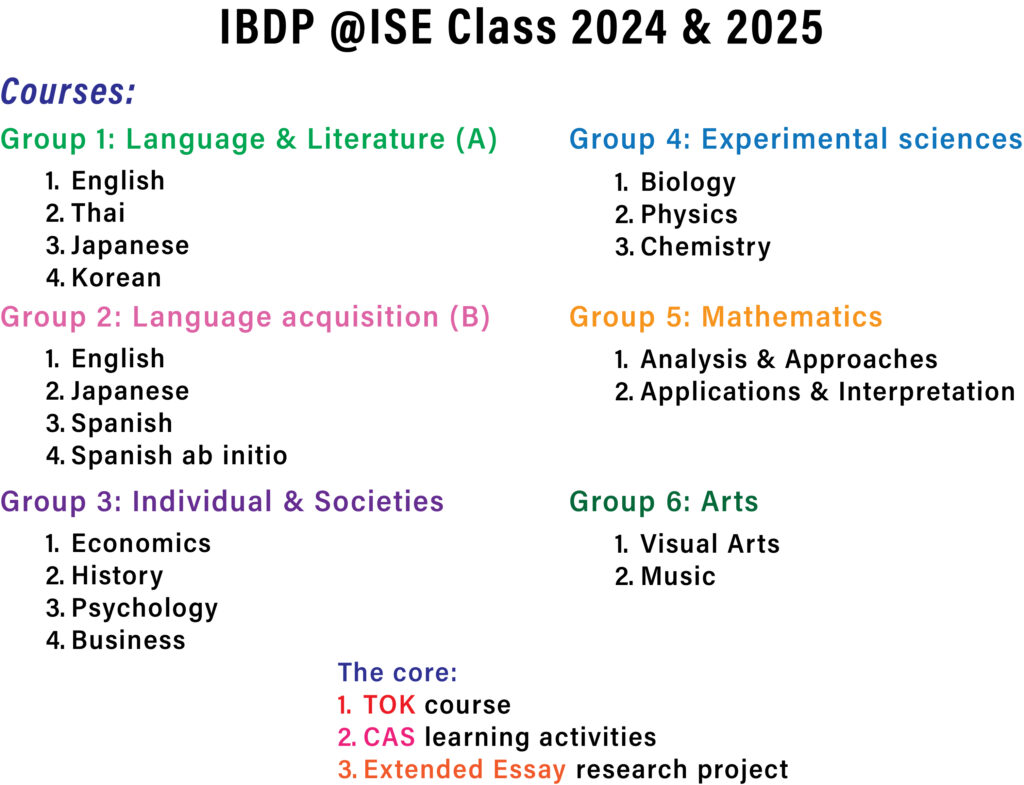 IBDP @ISE Class 2024 & 2025

Courses:

Group 1: Language & Literature (A)
1. English
2. Thai
3. Japanese
4. Korean

Group 2: Language acquisition (B)
1. English
2. Japanese
3. Spanish
4. Spanish ab initio

Group 3: Individual & Societies
1. Economics
2. History
3. Psychology
4. Business

Group 4: Experimental sciences
1. Biology
2. Physics
3. Chemistry

Group 5: Mathematics
1. Analysis & Approaches
2. Applications & Interpretation

Group 6: Arts
1. Visual Arts
2. Music

The core:
1. TOK course
2. CAS learning activities
3. Extended Essay research project